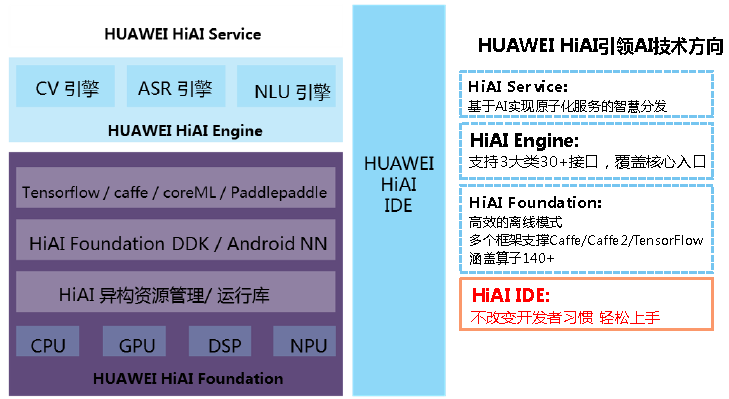 HUAWEI HiAI Service

CV 引擎

ASR 引擎

NLU 引擎

HUAWEI HiAI Engine

Tensorflow / caffe / coreML / Paddlepaddle

HiAI Foundation DDK / Android NN

HiAI 异构资源管理/ 运行库

CPU

GPU

DSP

NPU

HUAWEI HiAI Foundation

HUAWEI HiAI IDE

HUAWEI HiAI引领AI技术方向

HiAI Service:
基于AI实现原子化服务的智慧分发

HiAI Engine:
支持3大类30+接口，覆盖核心入口

HiAI Foundation:
高效的离线模式
多个框架支撑Caffe/Caffe2/TensorFlow
涵盖算子140+

HiAI IDE:
不改变开发者习惯 轻松上手